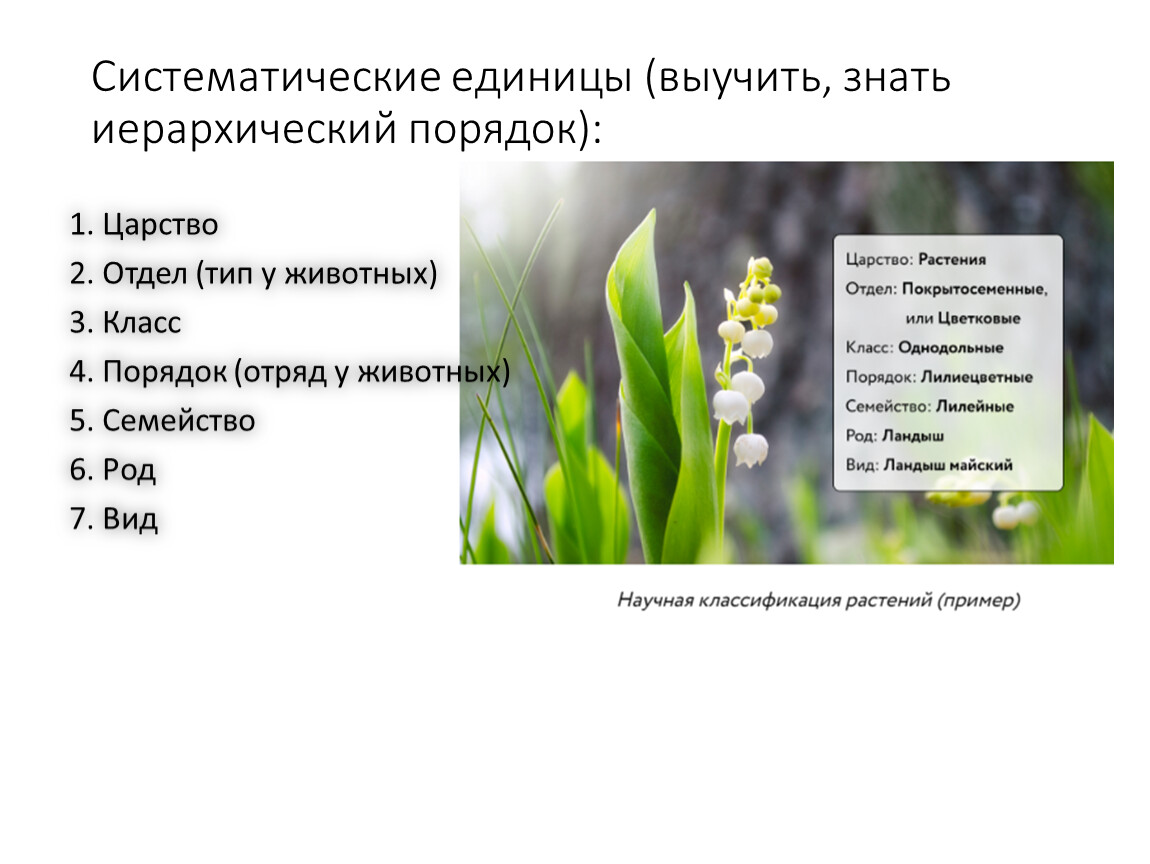 Систематические единицы (выучить, знать иерархический порядок):

1. Царство
2. Отдел (тип у животных)
3. Класс
4. Порядок (отряд у животных)
5. Семейство
6. Род
7. Вид

Царство: Растения
Отдел: Покрытосеменные, или Цветковые
Класс: Однодольные
Порядок: Лилиецветные
Семейство: Лилейные
Род: Ландыш
Вид: Ландыш майский

Научная классификация растений (пример)